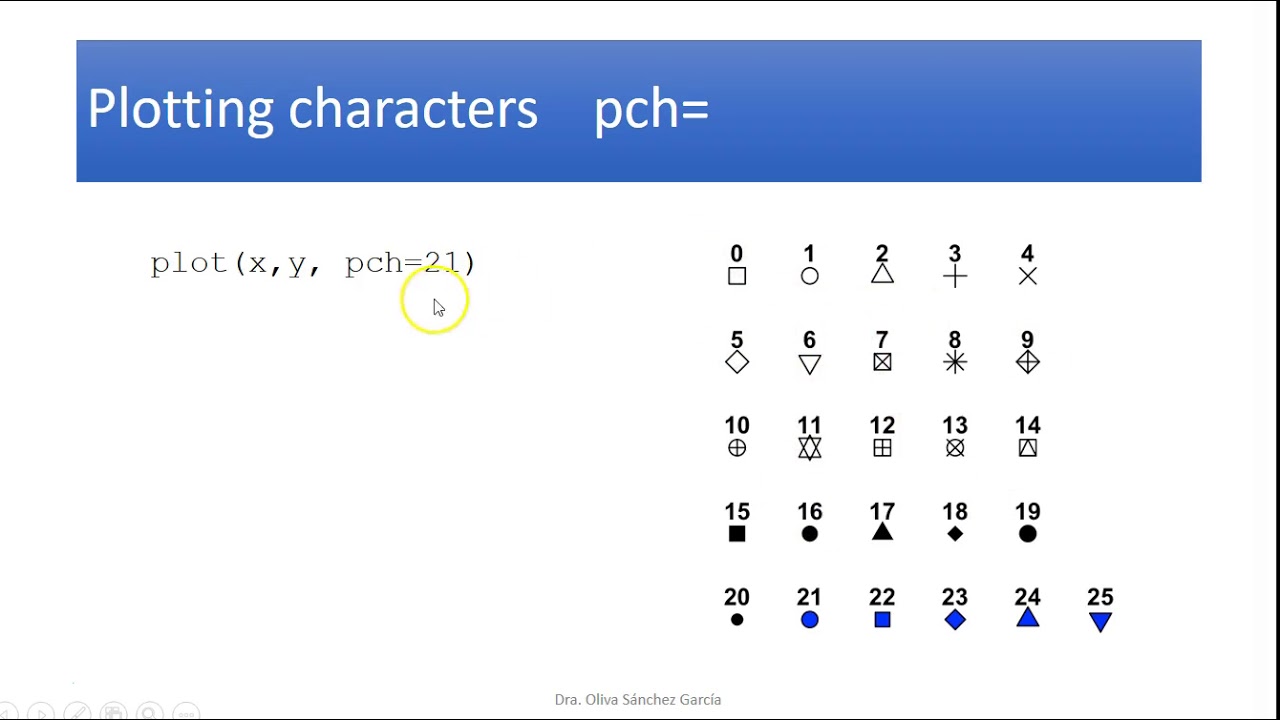 Plotting characters pch=

plot(x,y, pch=21)

0 1 2 3 4

5 6 7 8 9

10 11 12 13 14

15 16 17 18 19

20 21 22 23 24 25

Dra. Oliva Sánchez García